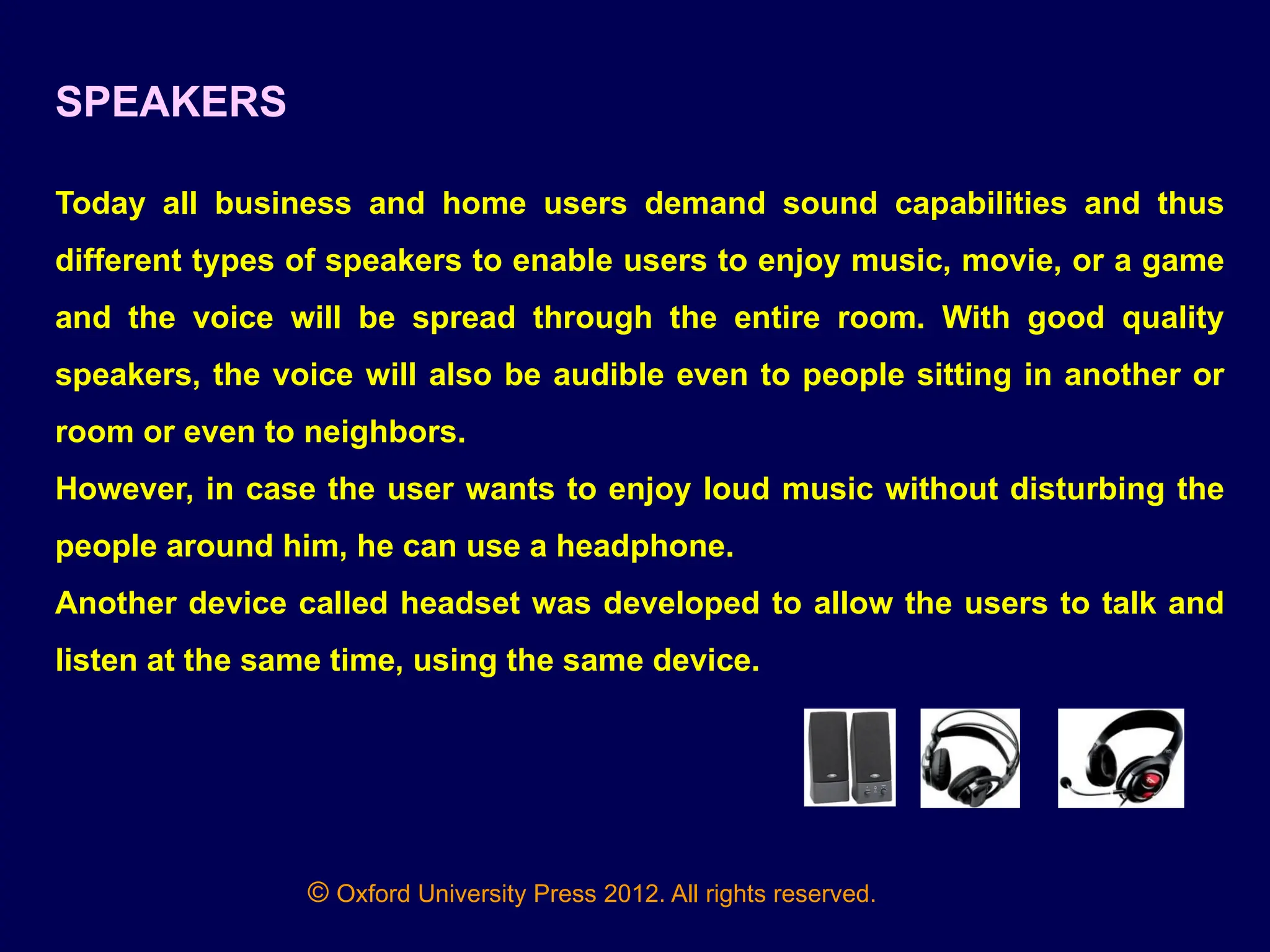 SPEAKERS

Today all business and home users demand sound capabilities and thus different types of speakers to enable users to enjoy music, movie, or a game and the voice will be spread through the entire room. With good quality speakers, the voice will also be audible even to people sitting in another or room or even to neighbors.

However, in case the user wants to enjoy loud music without disturbing the people around him, he can use a headphone.

Another device called headset was developed to allow the users to talk and listen at the same time, using the same device.

© Oxford University Press 2012. All rights reserved.